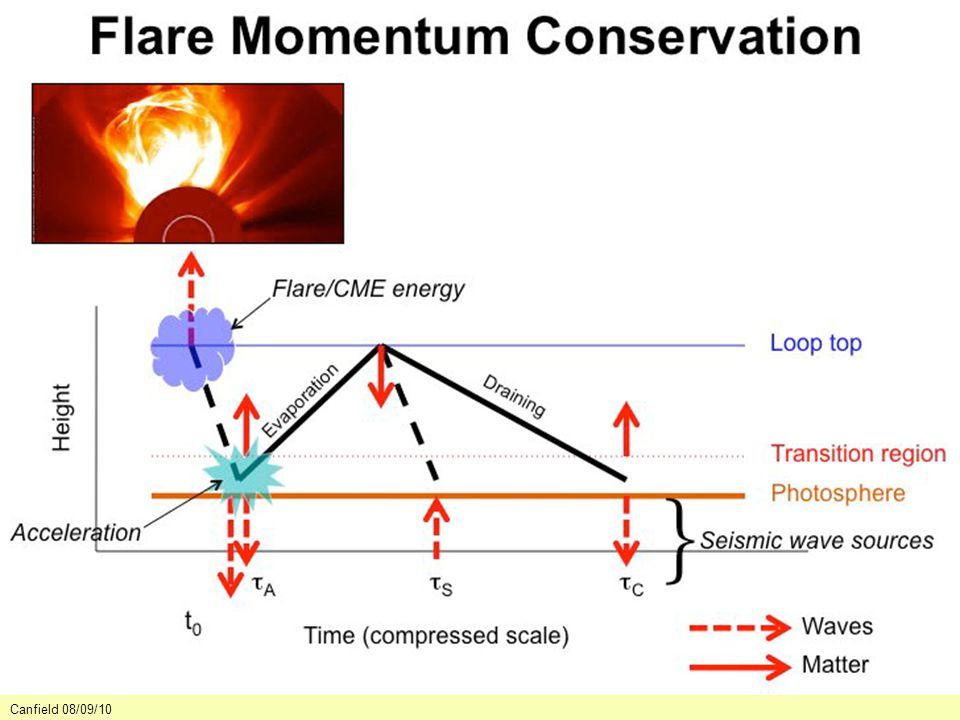 Flare Momentum Conservation

Flare/CME energy

Loop top

Height

Evaporation

Draining

Transition region

Photosphere

Acceleration

Seismic wave sources

$\tau_A$

$\tau_S$

$\tau_C$

$t_0$

Time (compressed scale)

Waves

Matter

Canfield 08/09/10